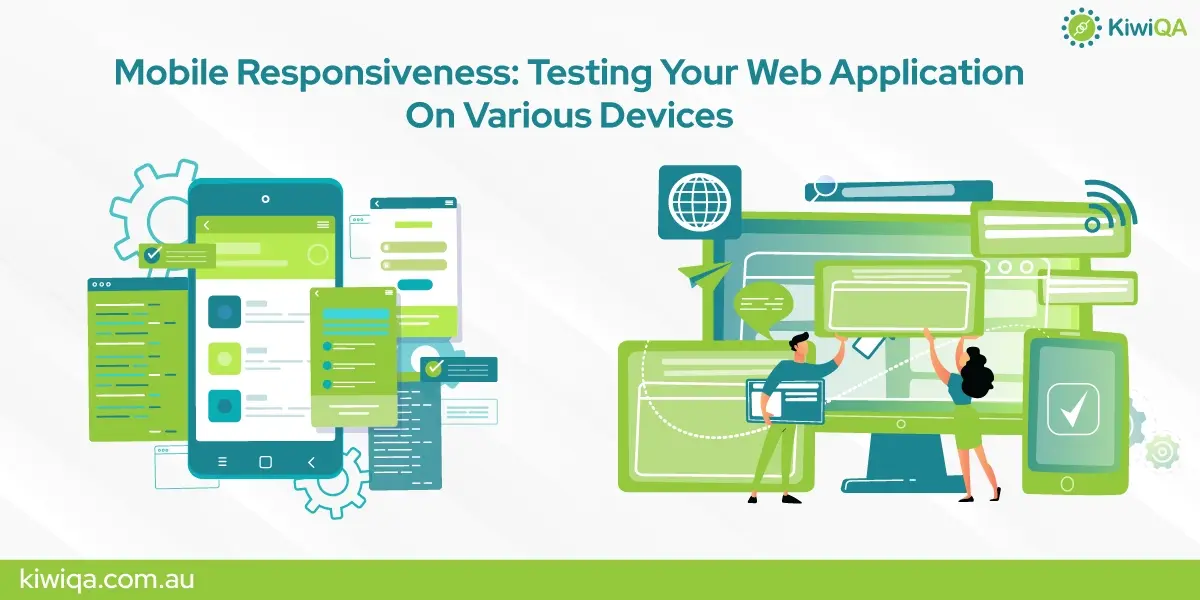 KiwiQA

Mobile Responsiveness: Testing Your Web Application On Various Devices

kiwiqa.com.au